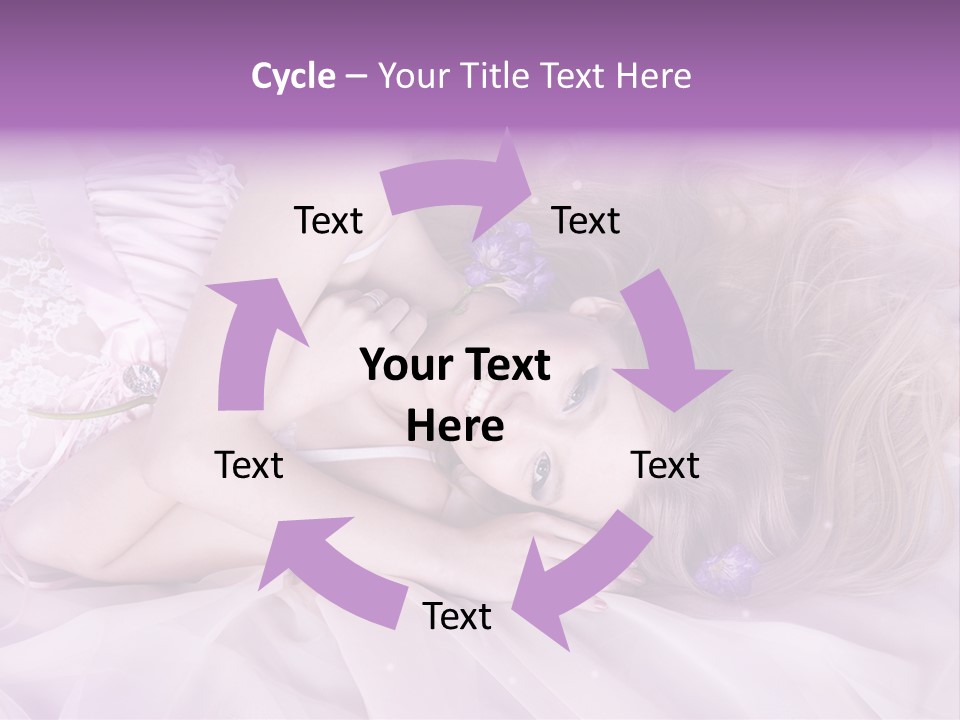 Cycle – Your Title Text Here

Text

Text

Your Text Here

Text

Text

Text